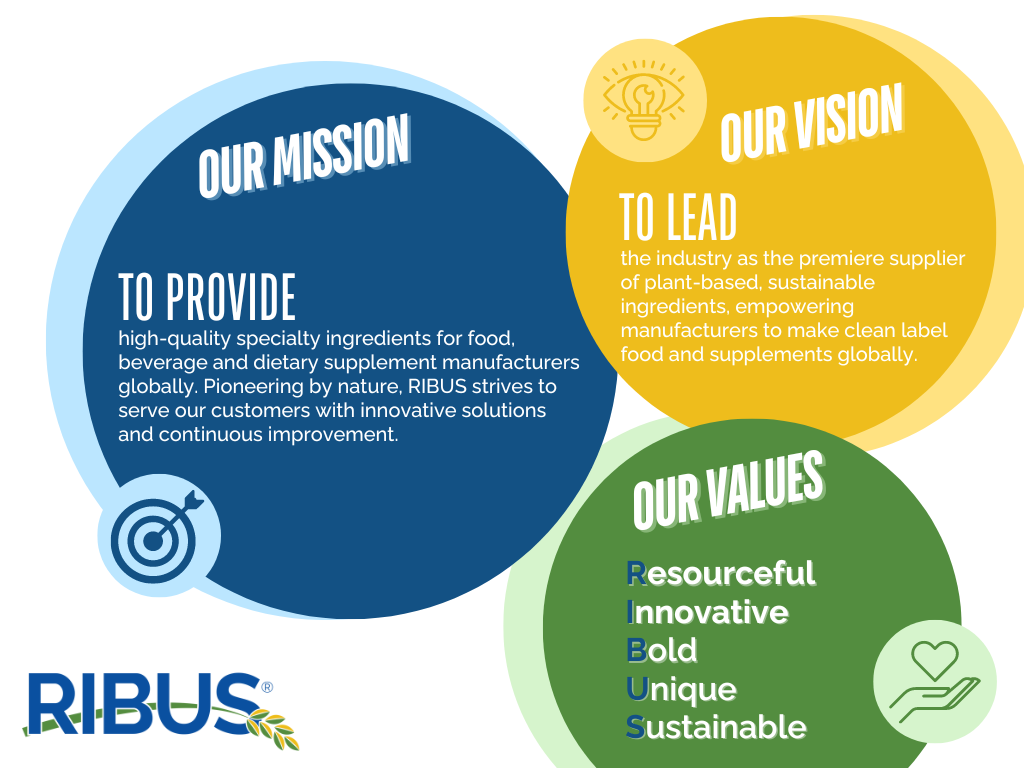 OUR MISSION

TO PROVIDE
high-quality specialty ingredients for food, beverage and dietary supplement manufacturers globally. Pioneering by nature, RIBUS strives to serve our customers with innovative solutions and continuous improvement.

OUR VISION

TO LEAD
the industry as the premiere supplier of plant-based, sustainable ingredients, empowering manufacturers to make clean label food and supplements globally.

OUR VALUES

Resourceful
Innovative
Bold
Unique
Sustainable

RIBUS®